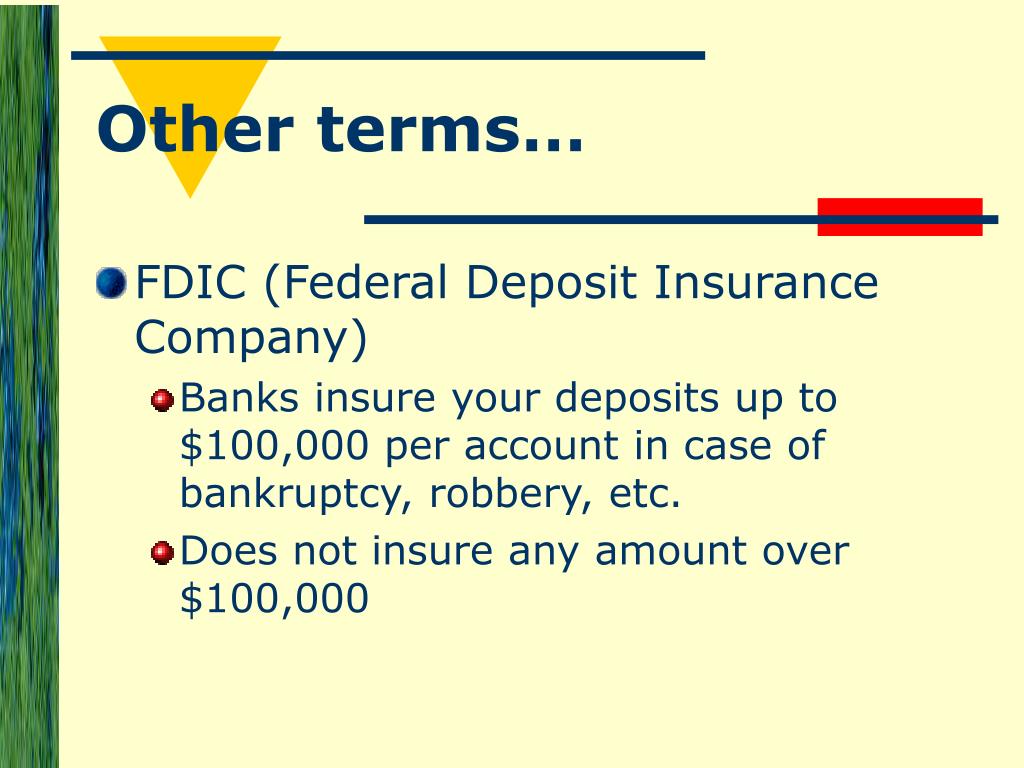 Other terms…

FDIC (Federal Deposit Insurance Company)

Banks insure your deposits up to \$100,000 per account in case of bankruptcy, robbery, etc.

Does not insure any amount over \$100,000